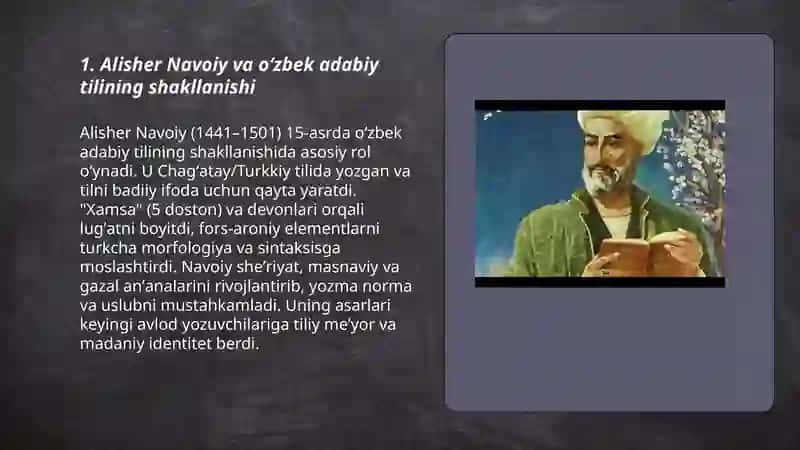 1. Alisher Navoiy va o‘zbek adabiy tilining shakllanishi

Alisher Navoiy (1441–1501) 15-asrda o‘zbek adabiy tilining shakllanishida asosiy rol o‘ynadi. U Chag‘atay/Turkkiy tilida yozgan va tilni badiiy ifoda uchun qayta yaratdi. "Xamsa" (5 doston) va devonlari orqali lug‘atni boyitdi, fors-aroniy elementlarni turkcha morfologiya va sintaksisga moslashtirdi. Navoiy she’riyat, masnaviy va gazal an’analarini rivojlantirib, yozma norma va uslubni mustahkamladi. Uning asarlari keyingi avlod yozuvchilariga tiliy me’yor va madaniy identitet berdi.